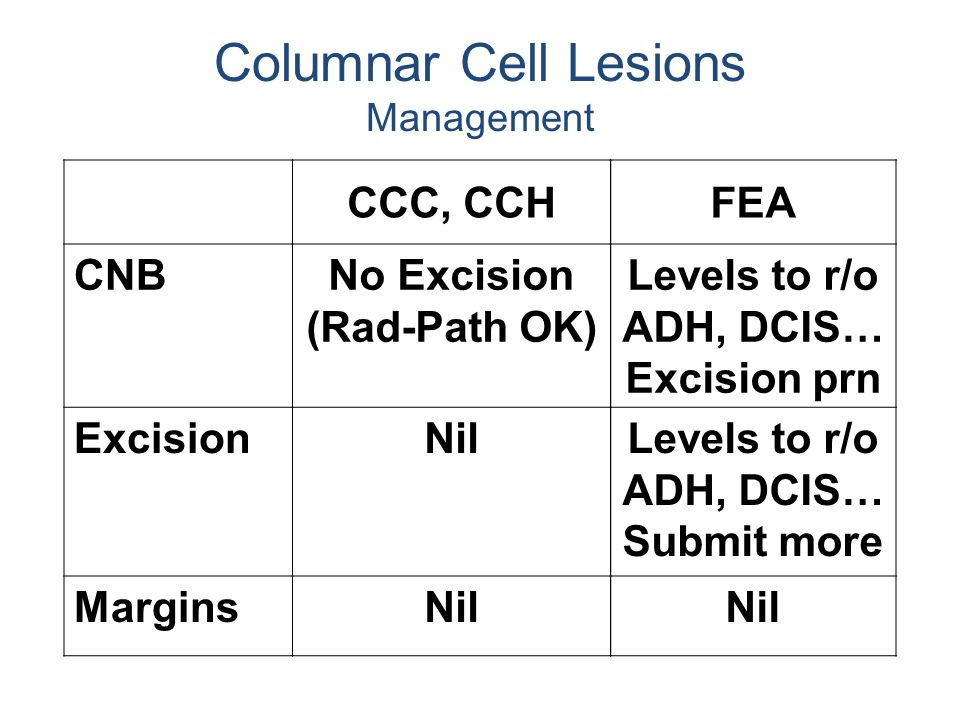 Columnar Cell Lesions
Management

| | CCC, CCH | FEA |
|---|---|---|
| CNB | No Excision (Rad-Path OK) | Levels to r/o ADH, DCIS… Excision prn |
| Excision | Nil | Levels to r/o ADH, DCIS… Submit more |
| Margins | Nil | Nil |